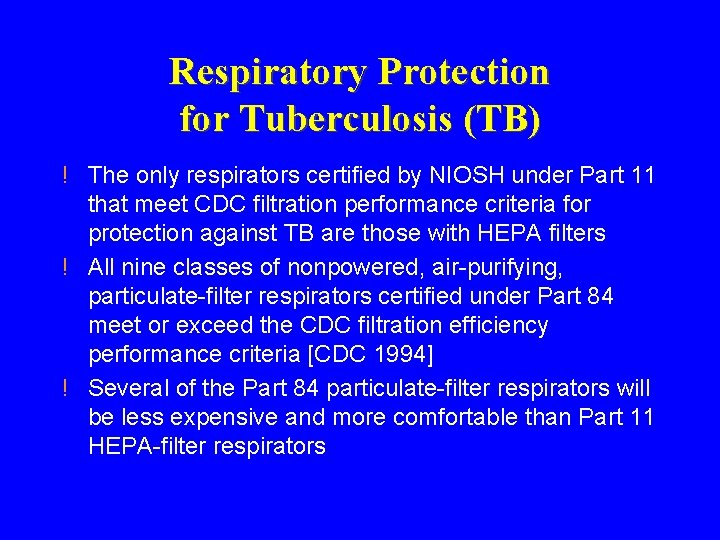 Respiratory Protection for Tuberculosis (TB)

! The only respirators certified by NIOSH under Part 11 that meet CDC filtration performance criteria for protection against TB are those with HEPA filters

! All nine classes of nonpowered, air-purifying, particulate-filter respirators certified under Part 84 meet or exceed the CDC filtration efficiency performance criteria [CDC 1994]

! Several of the Part 84 particulate-filter respirators will be less expensive and more comfortable than Part 11 HEPA-filter respirators